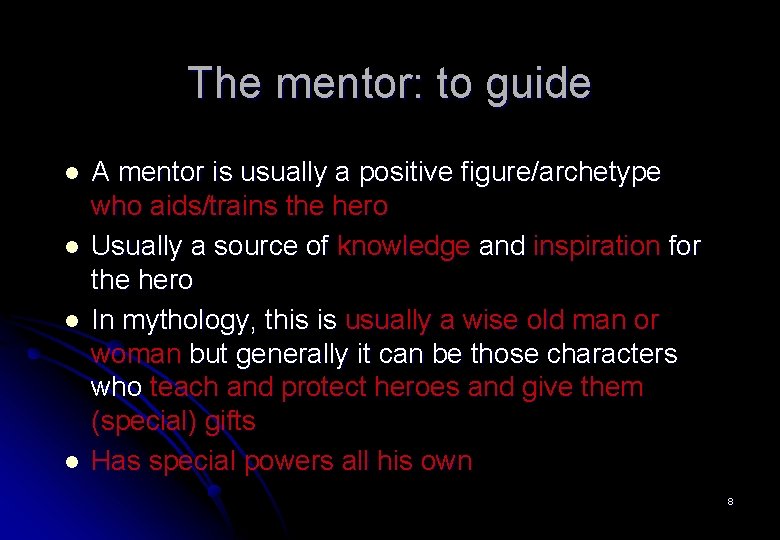 The mentor: to guide

- A mentor is usually a positive figure/archetype who aids/trains the hero
- Usually a source of knowledge and inspiration for the hero
- In mythology, this is usually a wise old man or woman but generally it can be those characters who teach and protect heroes and give them (special) gifts
- Has special powers all his own

8